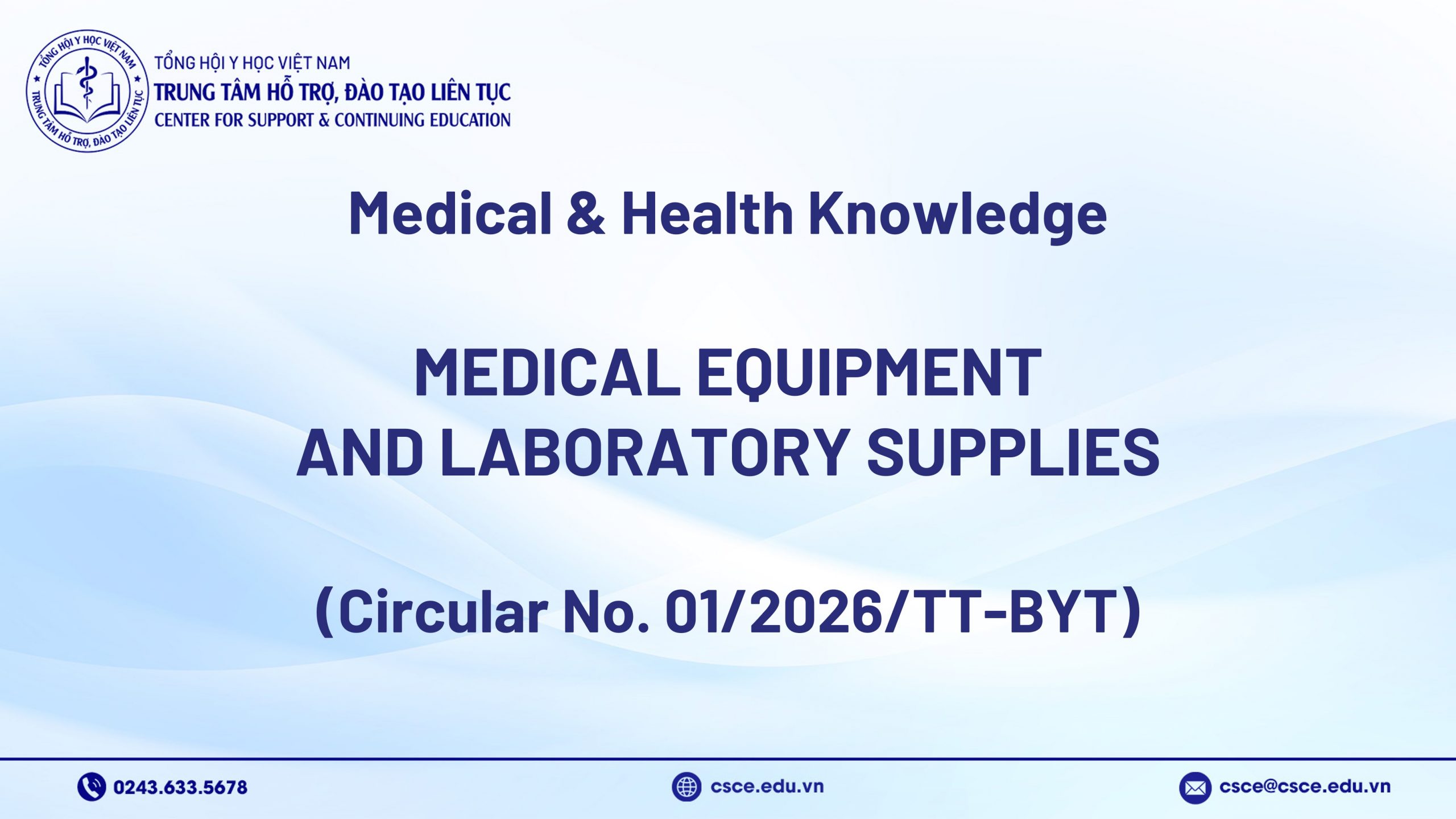 TỔNG HỘI Y HỌC VIỆT NAM
TRUNG TÂM HỖ TRỢ, ĐÀO TẠO LIÊN TỤC

TỔNG HỘI Y HỌC VIỆT NAM
TRUNG TÂM HỖ TRỢ, ĐÀO TẠO LIÊN TỤC
CENTER FOR SUPPORT & CONTINUING EDUCATION

Medical & Health Knowledge

MEDICAL EQUIPMENT
AND LABORATORY SUPPLIES

(Circular No. 01/2026/TT-BYT)

0243.633.5678

csce.edu.vn

csce@csce.edu.vn